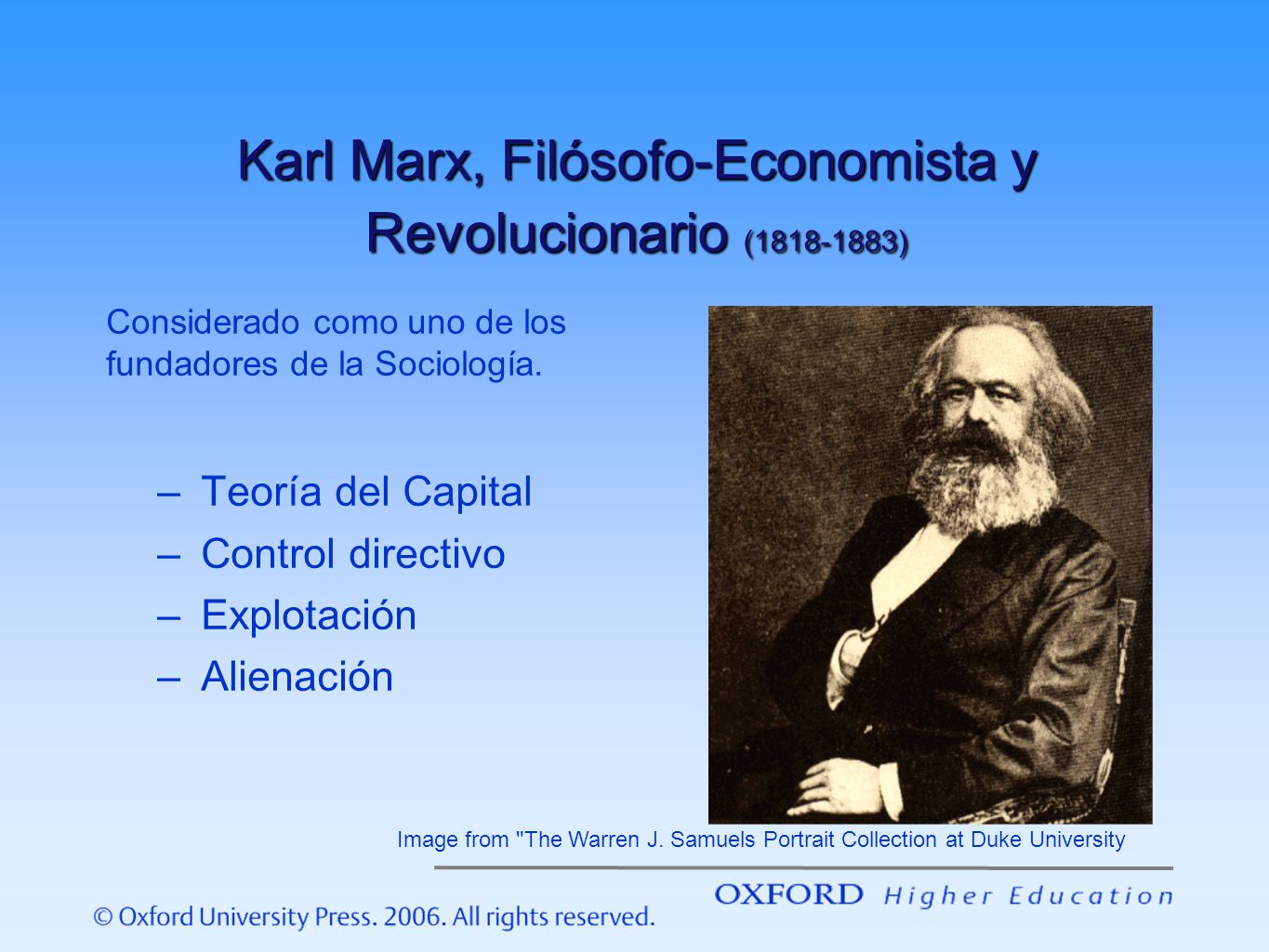 Karl Marx, Filósofo-Economista y Revolucionario (1818-1883)

Considerado como uno de los fundadores de la Sociología.

– Teoría del Capital
– Control directivo
– Explotación
– Alienación

Image from "The Warren J. Samuels Portrait Collection at Duke University

OXFORD Higher Education

© Oxford University Press. 2006. All rights reserved.